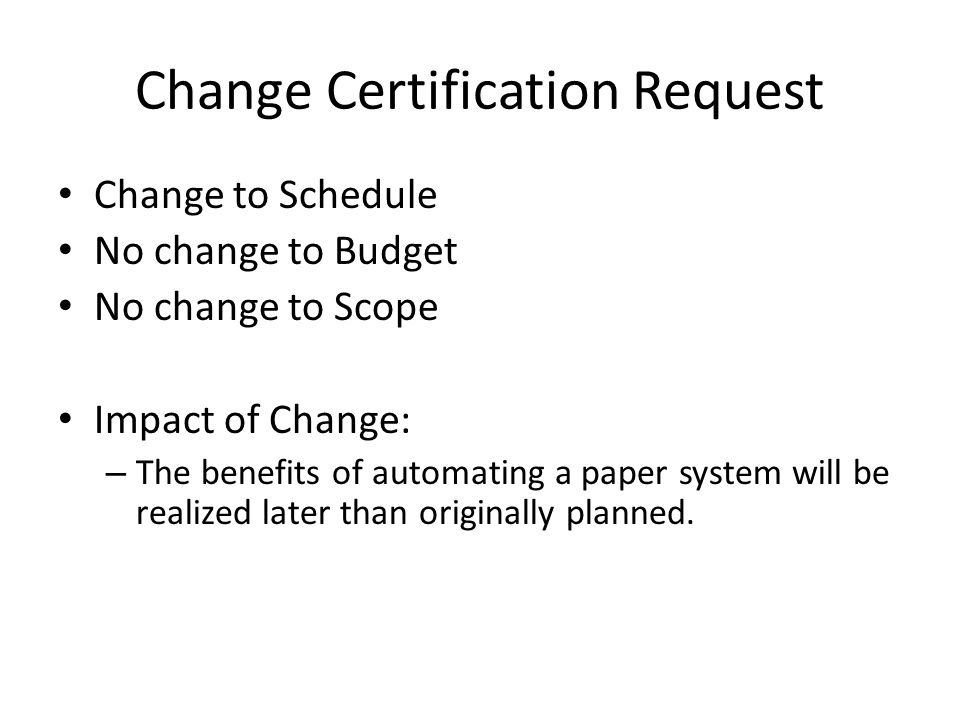 Change Certification Request

• Change to Schedule
• No change to Budget
• No change to Scope

• Impact of Change:
– The benefits of automating a paper system will be realized later than originally planned.